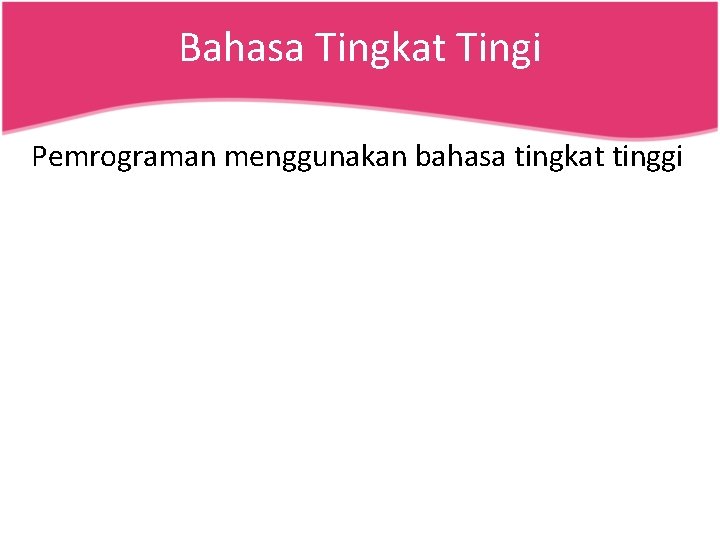 Bahasa Tingkat Tingi

Pemrograman menggunakan bahasa tingkat tinggi